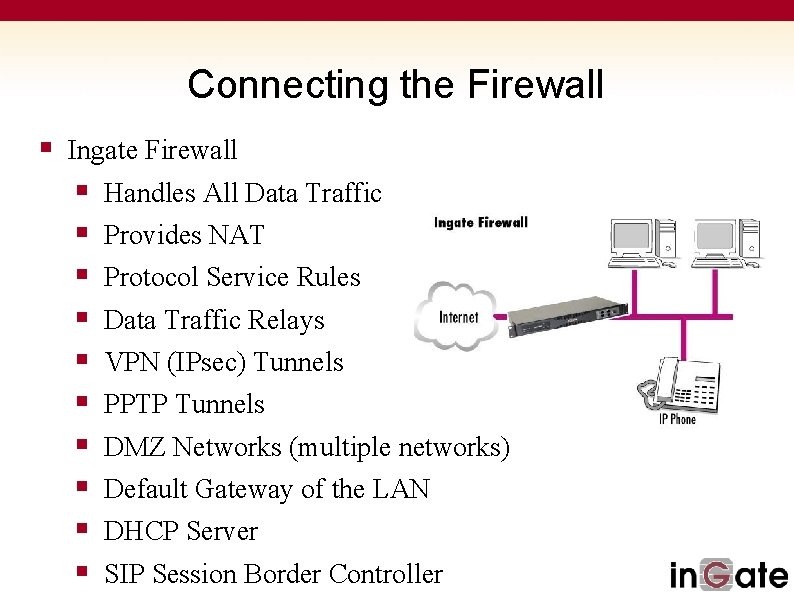 Connecting the Firewall

- Ingate Firewall
  - Handles All Data Traffic
  - Provides NAT
  - Protocol Service Rules
  - Data Traffic Relays
  - VPN (IPsec) Tunnels
  - PPTP Tunnels
  - DMZ Networks (multiple networks)
  - Default Gateway of the LAN
  - DHCP Server
  - SIP Session Border Controller

Ingate Firewall

Internet

IP Phone

inGate